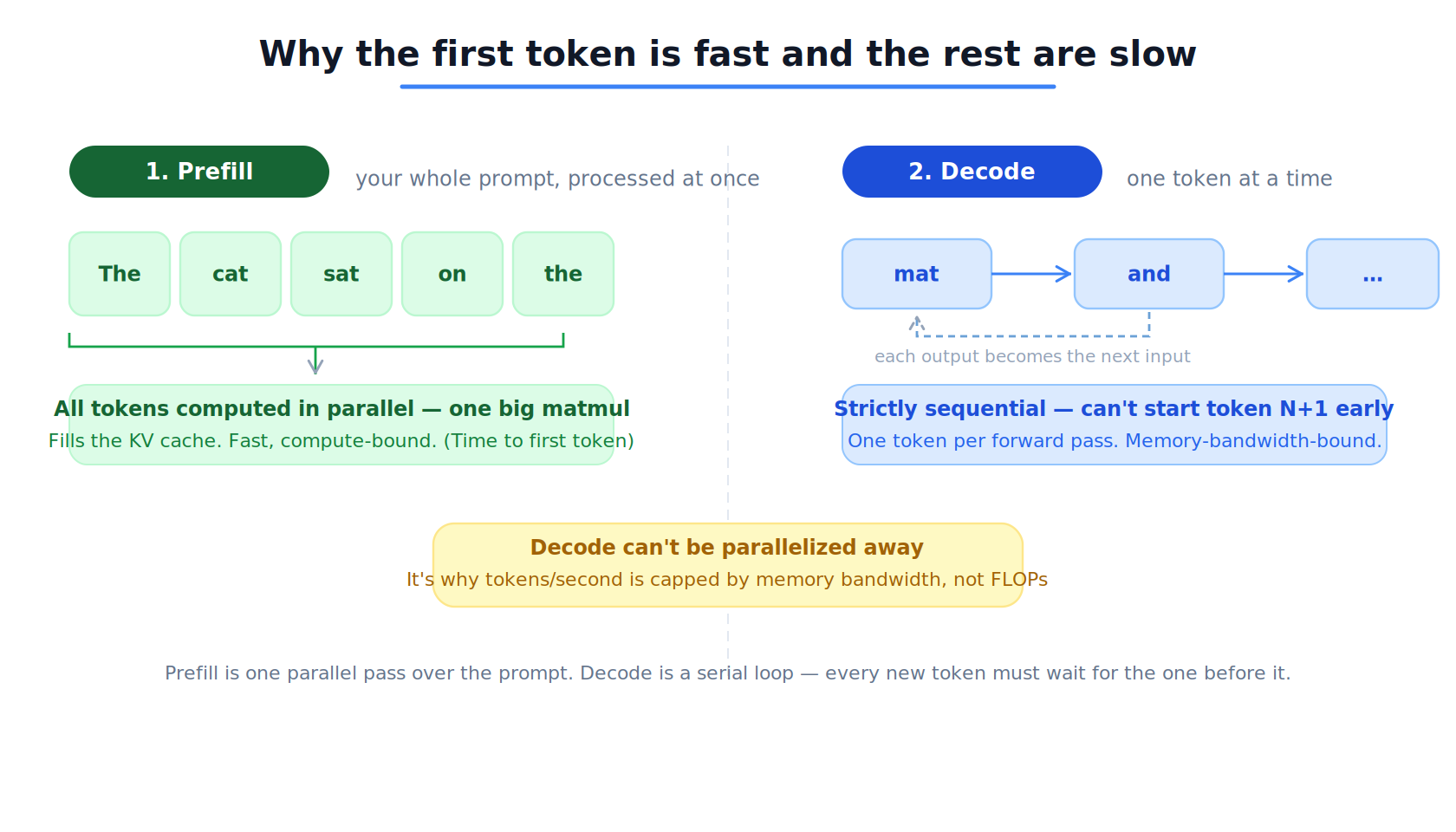 Why the first token is fast and the rest are slow

1. Prefill

your whole prompt, processed at once

The

cat

sat

on

the

All tokens computed in parallel — one big matmul

Fills the KV cache. Fast, compute-bound. (Time to first token)

2. Decode

one token at a time

mat

and

...

each output becomes the next input

Strictly sequential — can't start token N+1 early

One token per forward pass. Memory-bandwidth-bound.

Decode can't be parallelized away

It's why tokens/second is capped by memory bandwidth, not FLOPs

Prefill is one parallel pass over the prompt. Decode is a serial loop — every new token must wait for the one before it.